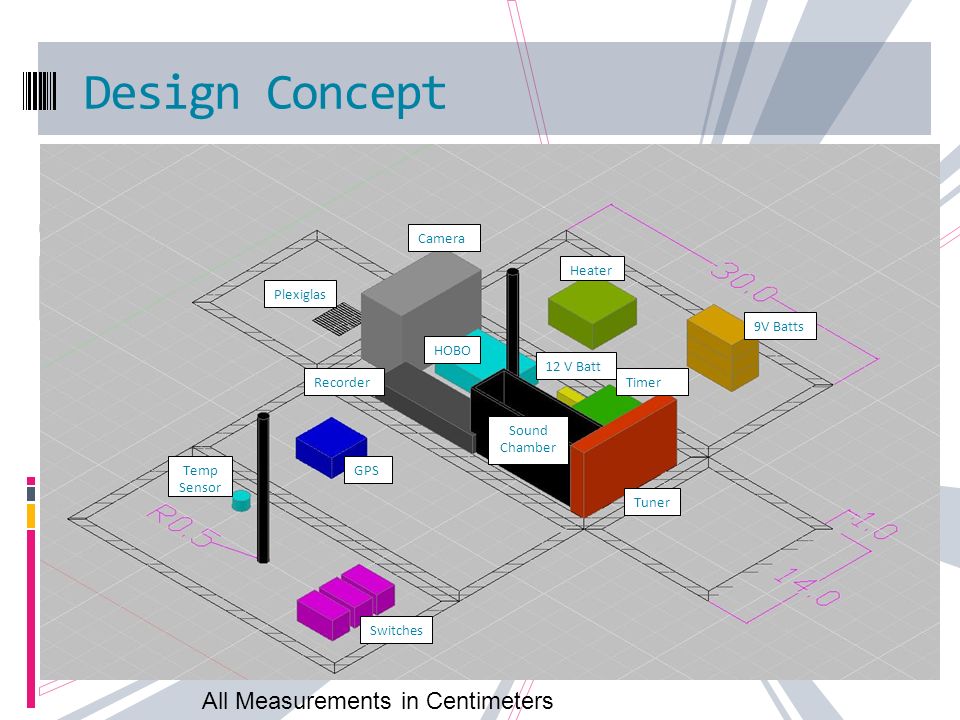 Design Concept

Camera

Heater

Plexiglas

30.0

9V Batts

HOBO

12 V Batt

Recorder

Timer

Sound Chamber

Temp Sensor

GPS

Tuner

R0.5

1.0

14.0

Switches

All Measurements in Centimeters